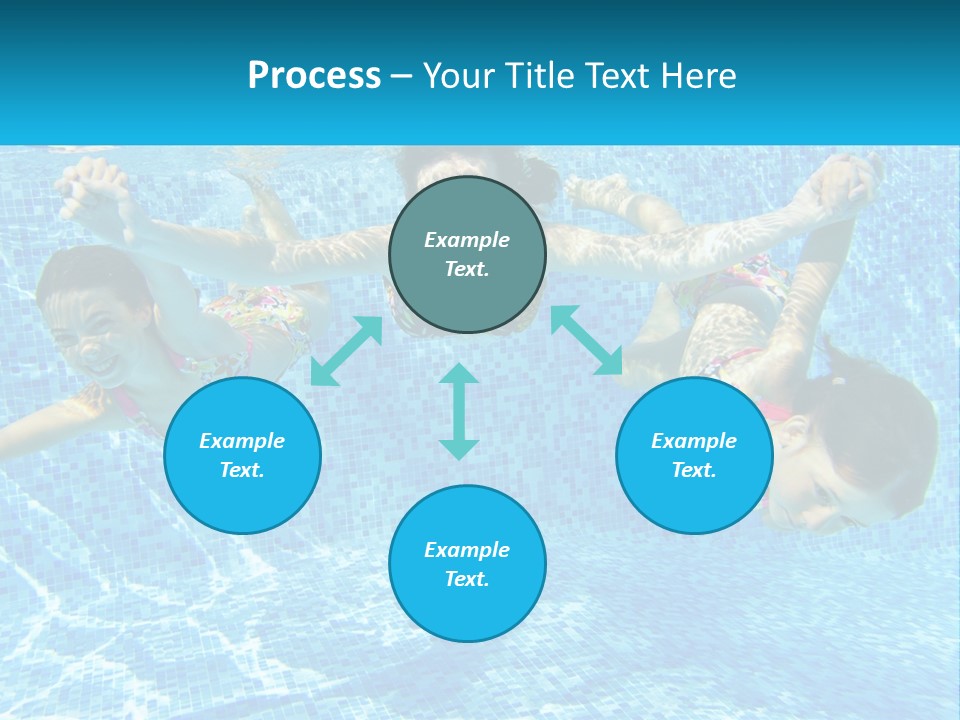 Process – Your Title Text Here

Example Text.

Example Text.

Example Text.

Example Text.